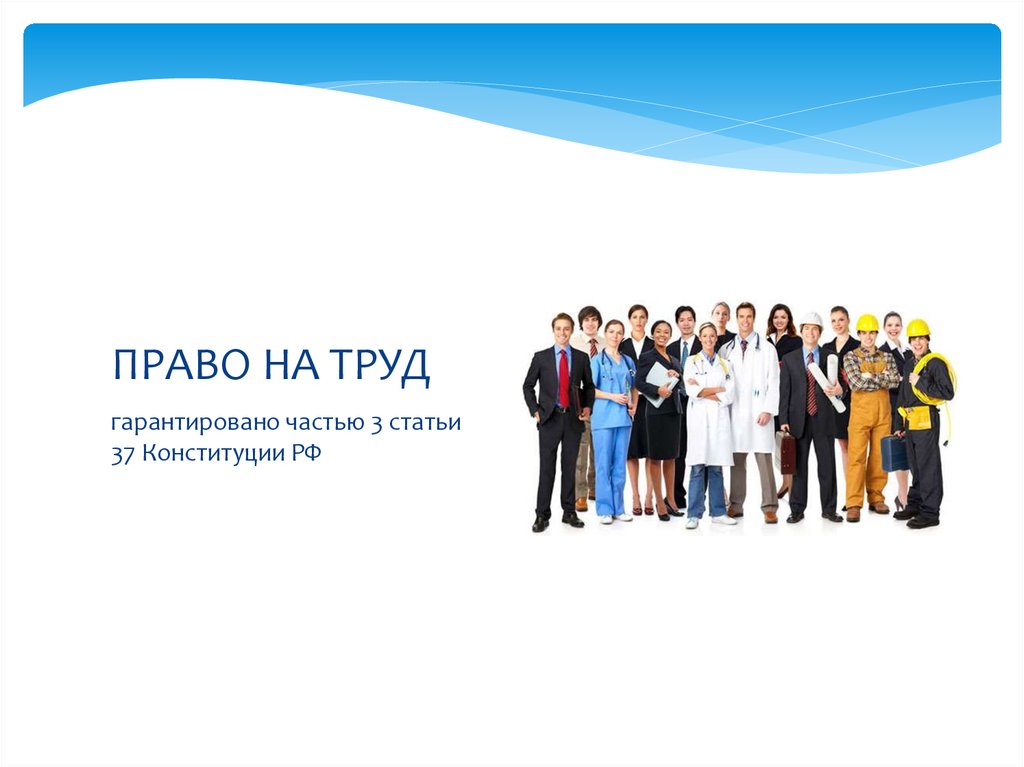 ПРАВО НА ТРУД

гарантировано частью 3 статьи 37 Конституции РФ